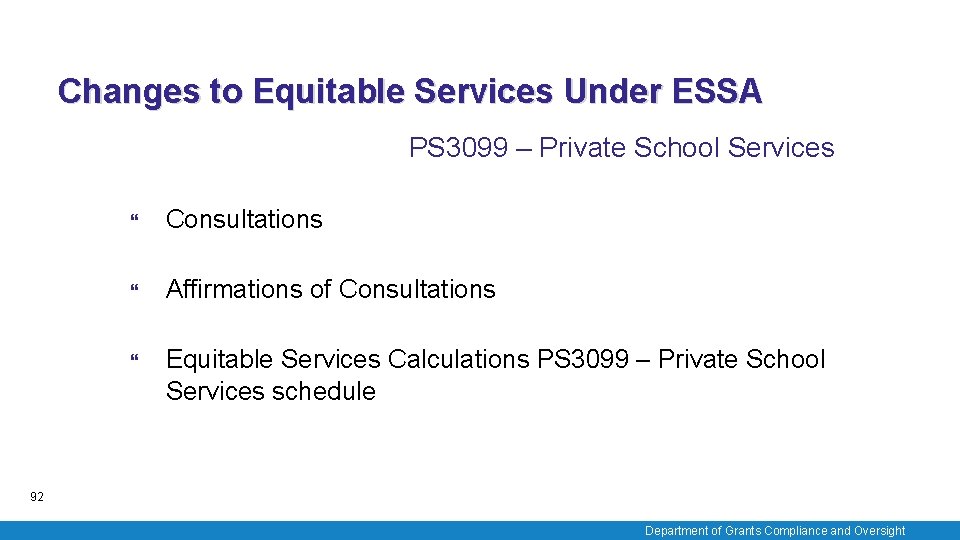 Changes to Equitable Services Under ESSA

PS3099 – Private School Services

Consultations

Affirmations of Consultations

Equitable Services Calculations PS3099 – Private School Services schedule

92

Department of Grants Compliance and Oversight